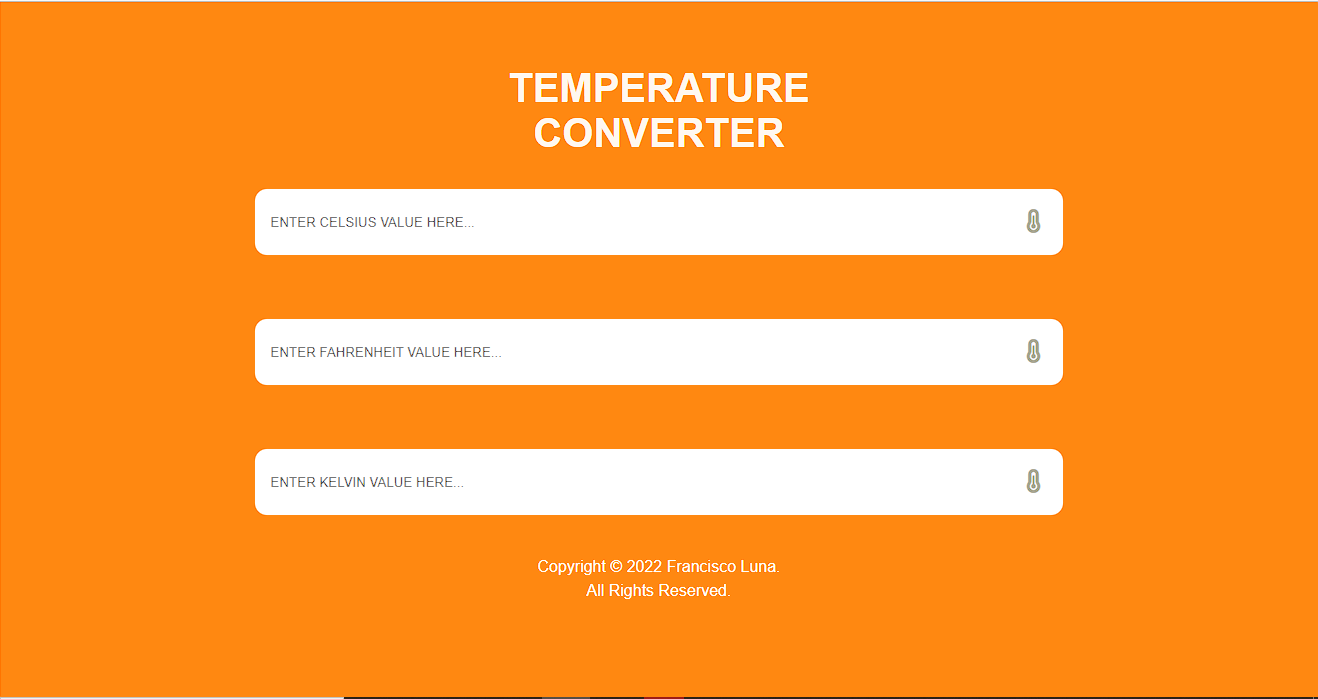 TEMPERATURE
CONVERTER

ENTER CELSIUS VALUE HERE...

ENTER FAHRENHEIT VALUE HERE...

ENTER KELVIN VALUE HERE...

Copyright © 2022 Francisco Luna.
All Rights Reserved.